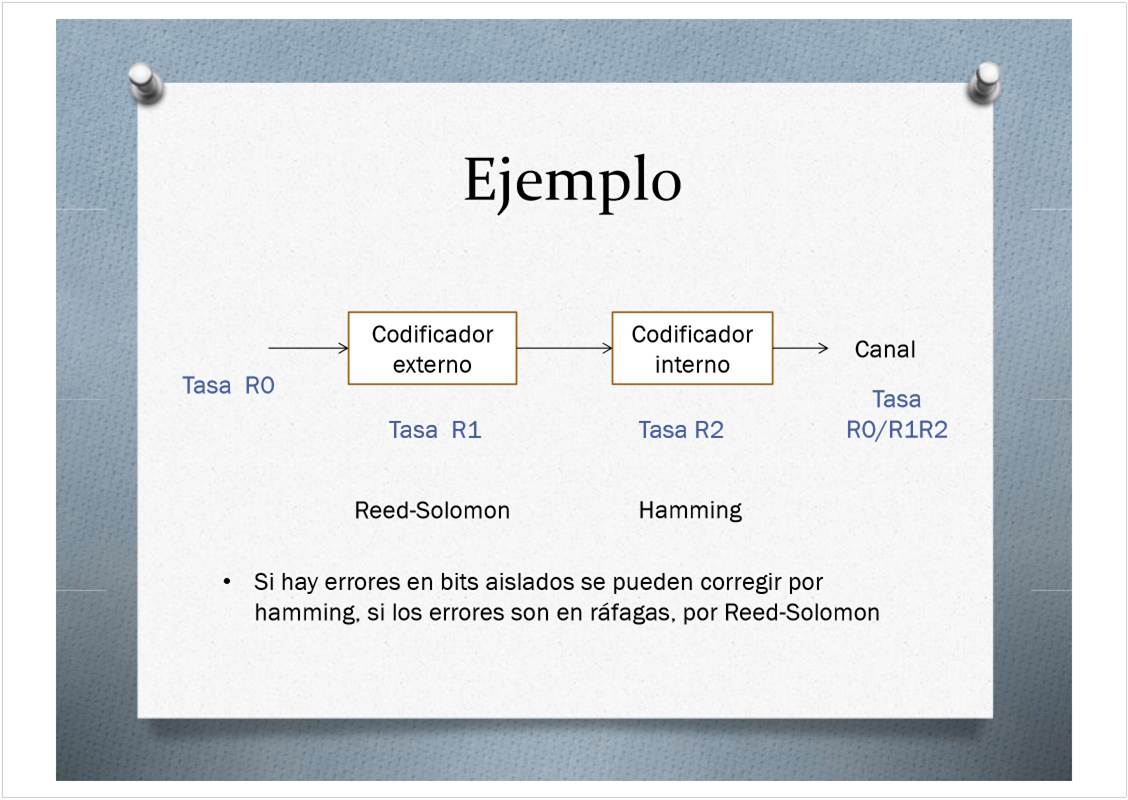 Ejemplo

Tasa R0

Codificador externo

Codificador interno

Canal

Tasa R1

Tasa R2

Tasa R0/R1R2

Reed-Solomon

Hamming

• Si hay errores en bits aislados se pueden corregir por hamming, si los errores son en ráfagas, por Reed-Solomon